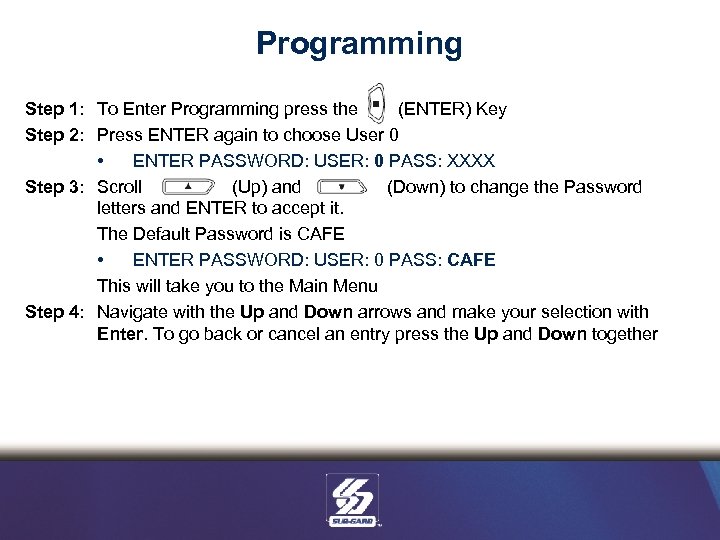 Programming

Step 1: To Enter Programming press the (ENTER) Key

Step 2: Press ENTER again to choose User 0

• ENTER PASSWORD: USER: 0 PASS: XXXX

Step 3: Scroll (Up) and (Down) to change the Password letters and ENTER to accept it.

The Default Password is CAFE

• ENTER PASSWORD: USER: 0 PASS: CAFE

This will take you to the Main Menu

Step 4: Navigate with the Up and Down arrows and make your selection with Enter. To go back or cancel an entry press the Up and Down together

SUR-GARD